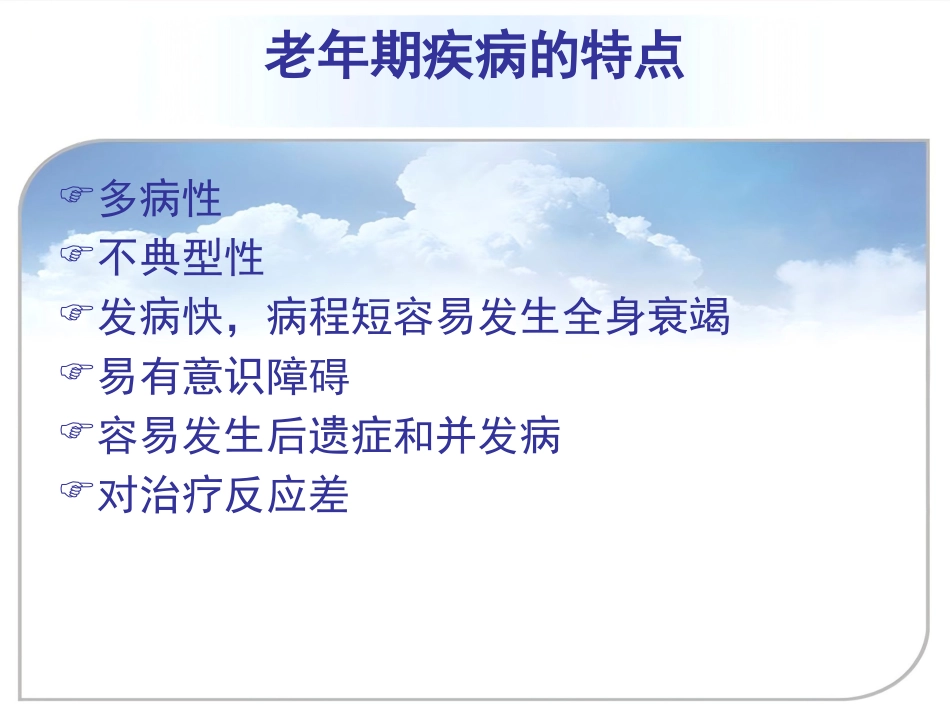 老年期疾病的特点

☞多病性
☞不典型性
☞发病快，病程短容易发生全身衰竭
☞易有意识障碍
☞容易发生后遗症和并发病
☞对治疗反应差